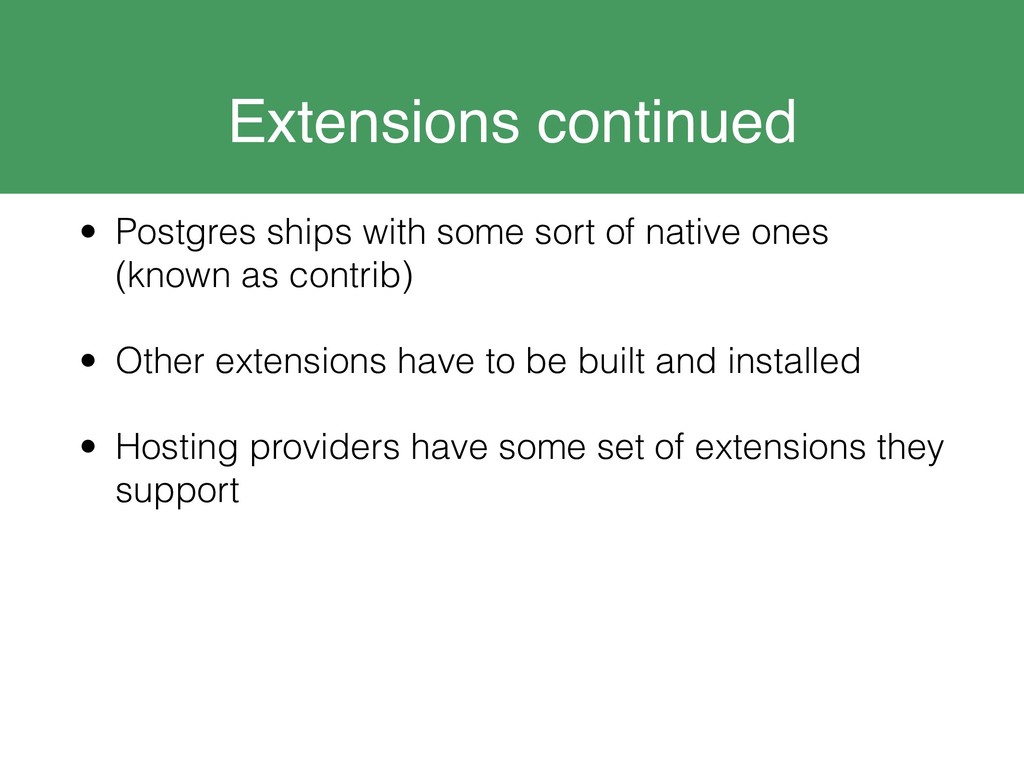 Extensions continued

• Postgres ships with some sort of native ones (known as contrib)

• Other extensions have to be built and installed

• Hosting providers have some set of extensions they support